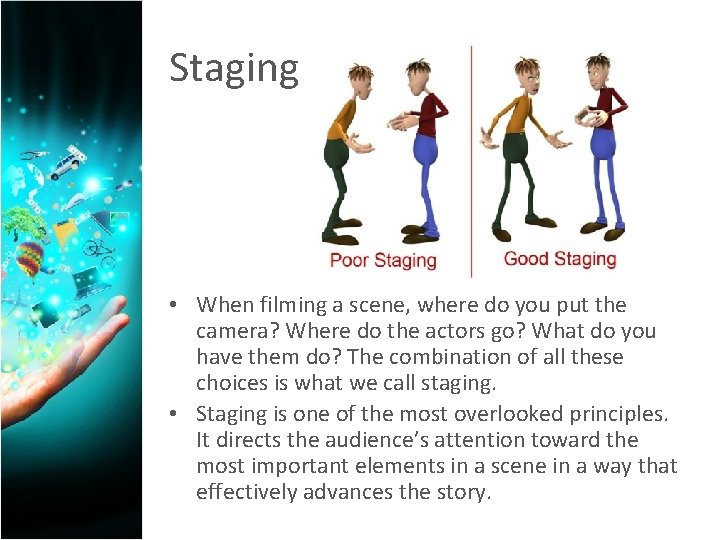 Staging

Poor Staging

Good Staging

• When filming a scene, where do you put the camera? Where do the actors go? What do you have them do? The combination of all these choices is what we call staging.
• Staging is one of the most overlooked principles. It directs the audience's attention toward the most important elements in a scene in a way that effectively advances the story.